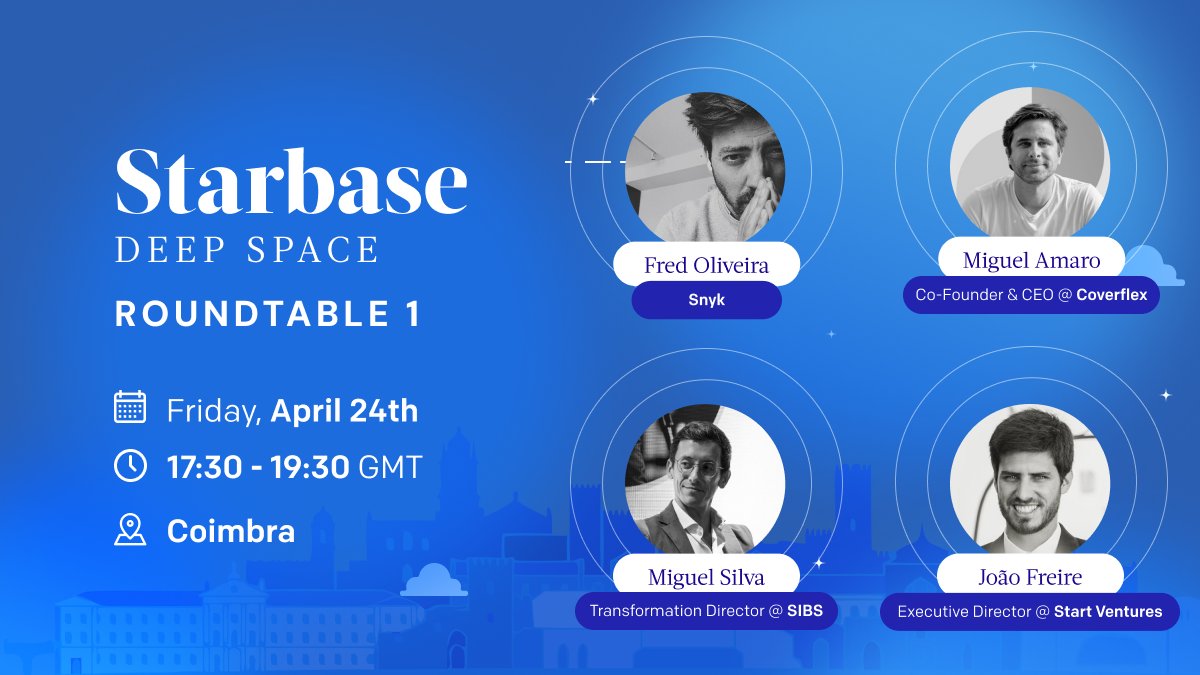 Starbase
DEEP SPACE
ROUNDTABLE 1

Friday, April 24th
17:30 - 19:30 GMT
Coimbra

Fred Oliveira
Snyk

Miguel Amaro
Co-Founder & CEO @ Coverflex

Miguel Silva
Transformation Director @ SIBS

João Freire
Executive Director @ Start Ventures